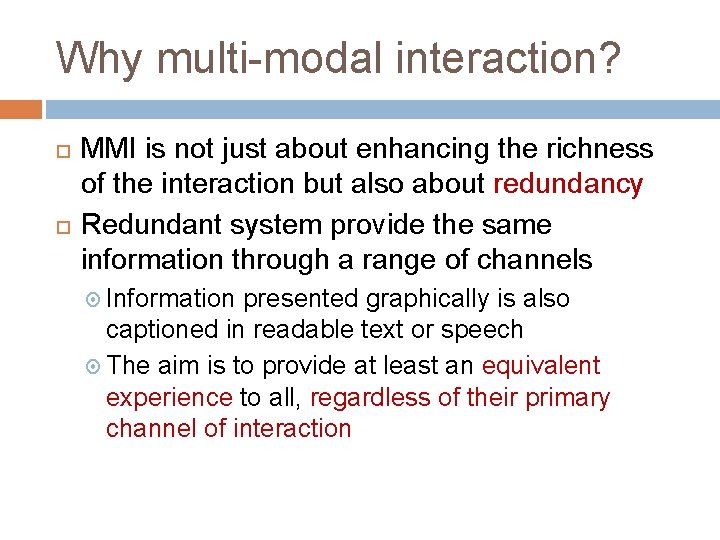 Why multi-modal interaction?

MMI is not just about enhancing the richness of the interaction but also about redundancy

Redundant system provide the same information through a range of channels

Information presented graphically is also captioned in readable text or speech

The aim is to provide at least an equivalent experience to all, regardless of their primary channel of interaction